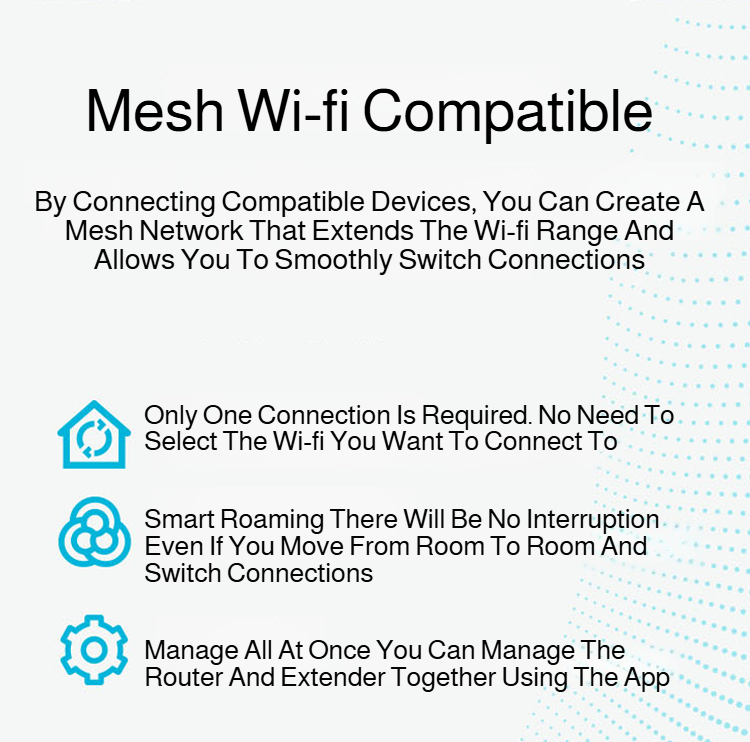 Mesh Wi-fi Compatible

By Connecting Compatible Devices, You Can Create A Mesh Network That Extends The Wi-fi Range And Allows You To Smoothly Switch Connections

Only One Connection Is Required. No Need To Select The Wi-fi You Want To Connect To

Smart Roaming There Will Be No Interruption Even If You Move From Room To Room And Switch Connections

Manage All At Once You Can Manage The Router And Extender Together Using The App